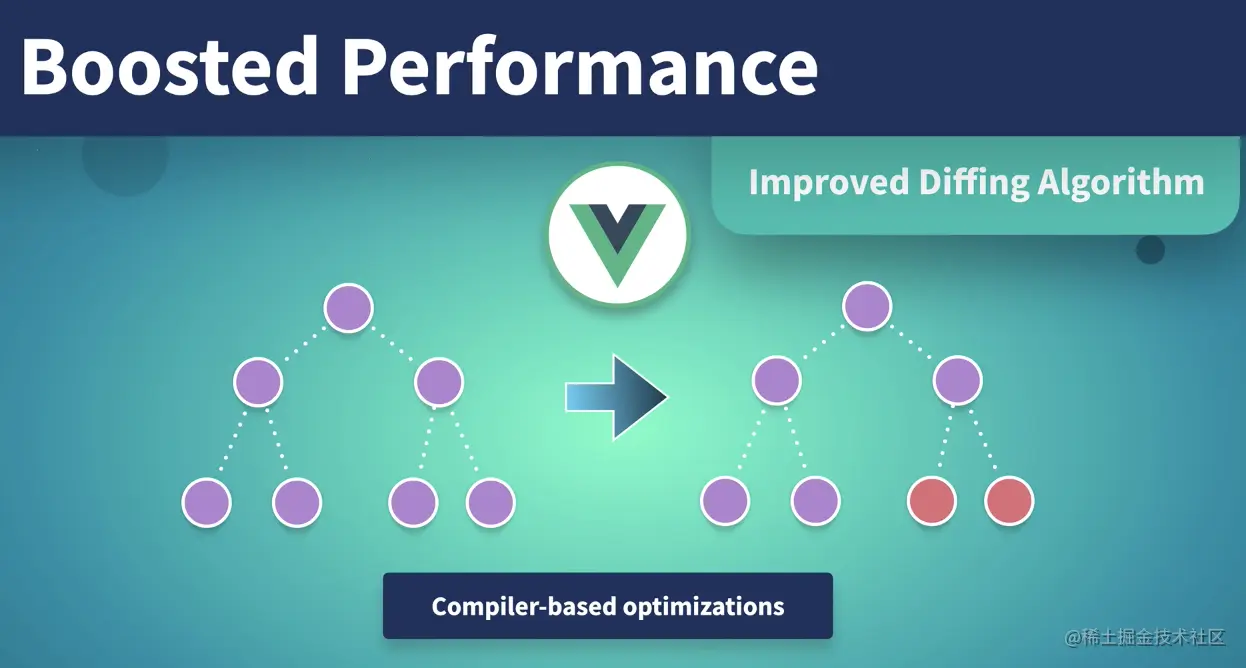 Boosted Performance

Improved Diffing Algorithm

Compiler-based optimizations

@稀土掘金技术社区